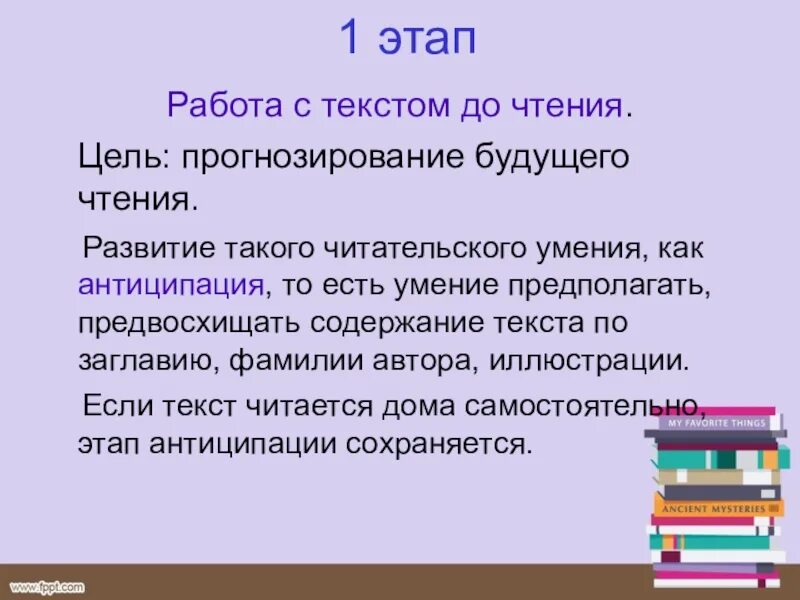 1 этап

Работа с текстом до чтения.

Цель: прогнозирование будущего чтения.

Развитие такого читательского умения, как антиципация, то есть умение предполагать, предвосхищать содержание текста по заглавию, фамилии автора, иллюстрации.

Если текст читается дома самостоятельно, этап антиципации сохраняется.

MY FAVORITE THINGS

ANCIENT MYSTERIES

www.fppt.com